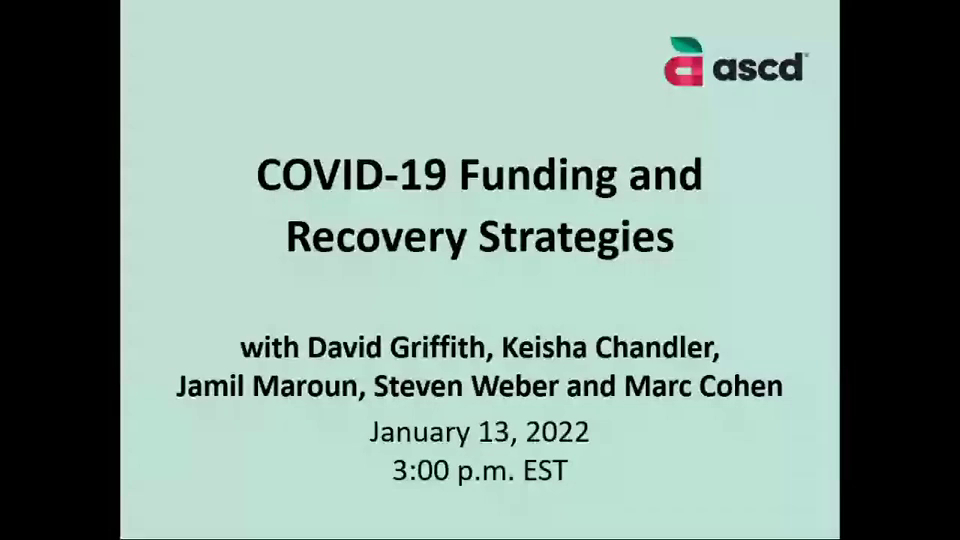 ascd

COVID-19 Funding and Recovery Strategies

with David Griffith, Keisha Chandler, Jamil Maroun, Steven Weber and Marc Cohen

January 13, 2022
3:00 p.m. EST